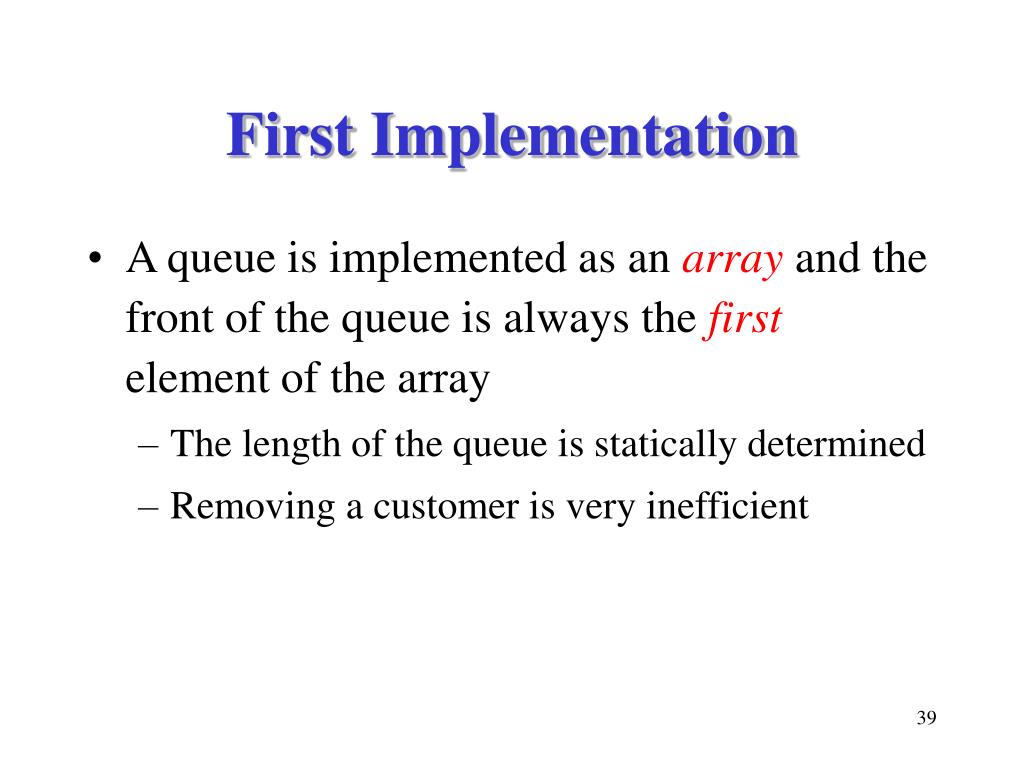 First Implementation

• A queue is implemented as an array and the front of the queue is always the first element of the array

– The length of the queue is statically determined

– Removing a customer is very inefficient

39